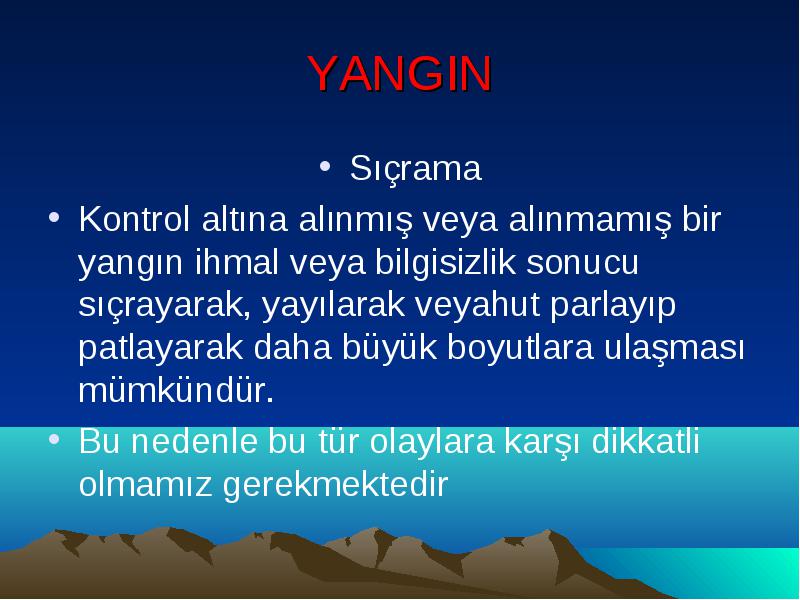 YANGIN

• Sıçrama

• Kontrol altına alınmış veya alınmamış bir yangın ihmal veya bilgisizlik sonucu sıçrayarak, yayılarak veyahut parlayıp patlayarak daha büyük boyutlara ulaşması mümkündür.

• Bu nedenle bu tür olaylara karşı dikkatli olmamız gerekmektedir